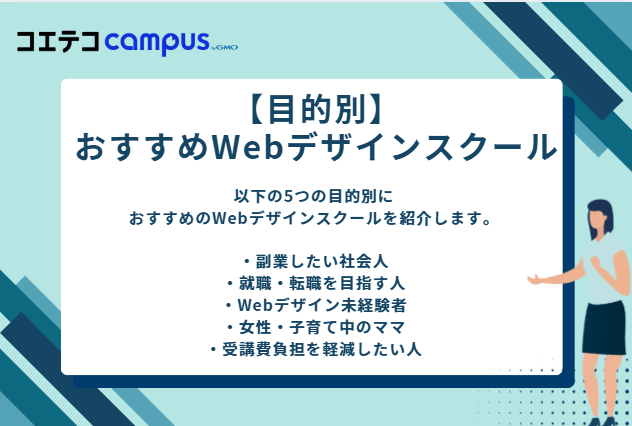 コエテコ campus by GMO

【目的別】
おすすめWebデザインスクール

以下の5つの目的別に
おすすめのWebデザインスクールを紹介します。

・副業したい社会人
・就職・転職を目指す人
・Webデザイン未経験者
・女性・子育て中のママ
・受講費負担を軽減したい人